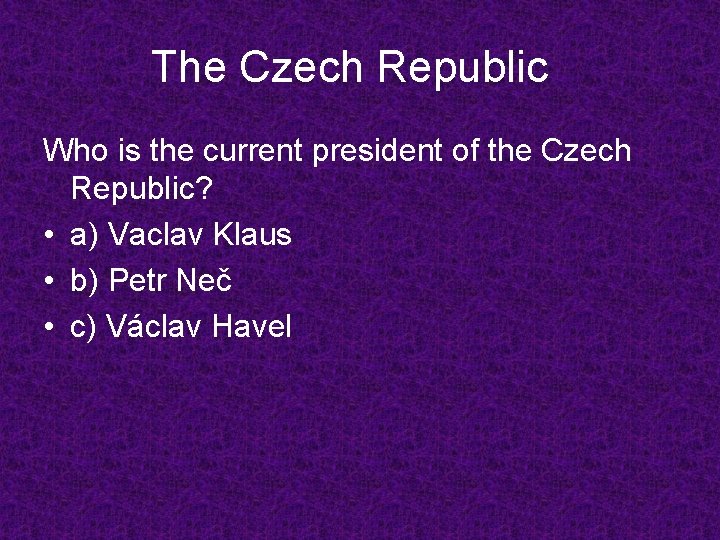 The Czech Republic

Who is the current president of the Czech Republic?

• a) Vaclav Klaus
• b) Petr Neč
• c) Václav Havel